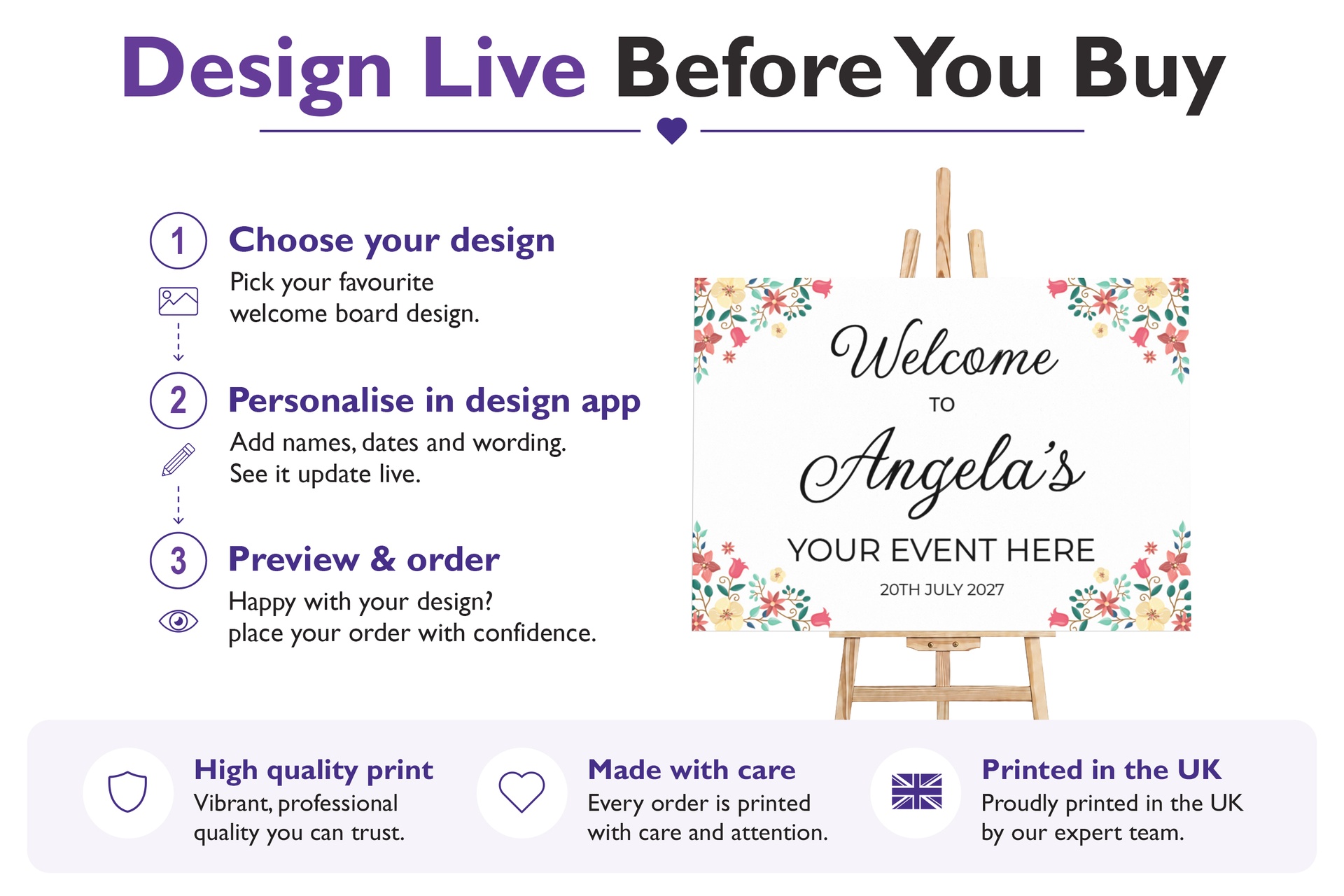 Design Live Before You Buy

1 Choose your design
Pick your favourite welcome board design.

2 Personalise in design app
Add names, dates and wording. See it update live.

3 Preview & order
Happy with your design? place your order with confidence.

Welcome
TO
Angela's
YOUR EVENT HERE
20TH JULY 2027

High quality print
Vibrant, professional quality you can trust.

Made with care
Every order is printed with care and attention.

Printed in the UK
Proudly printed in the UK by our expert team.